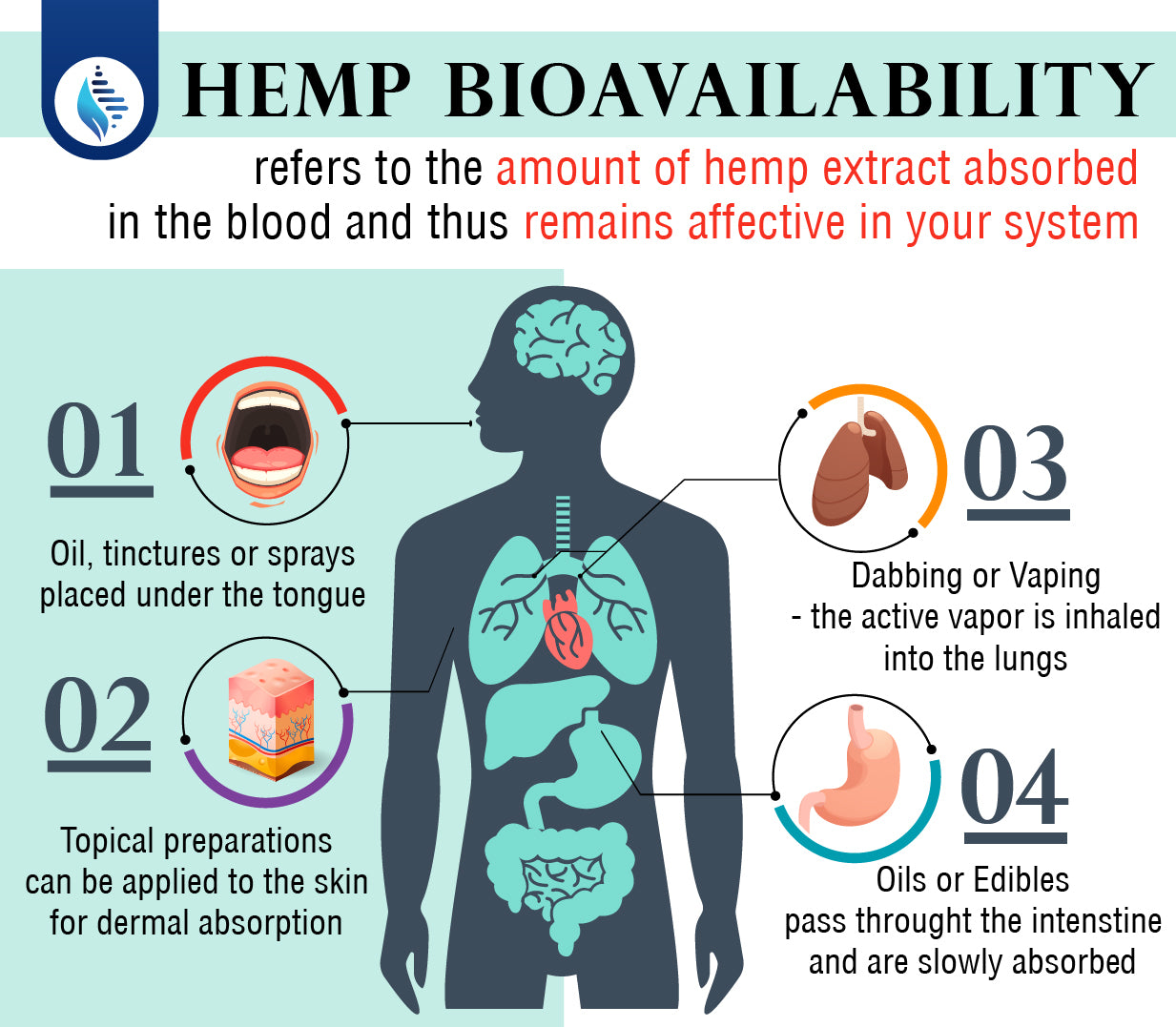 HEMP BIOAVAILABILITY

refers to the amount of hemp extract absorbed in the blood and thus remains affective in your system

01

Oil, tinctures or sprays placed under the tongue

02

Topical preparations can be applied to the skin for dermal absorption

03

Dabbing or Vaping - the active vapor is inhaled into the lungs

04

Oils or Edibles pass throught the intenstine and are slowly absorbed